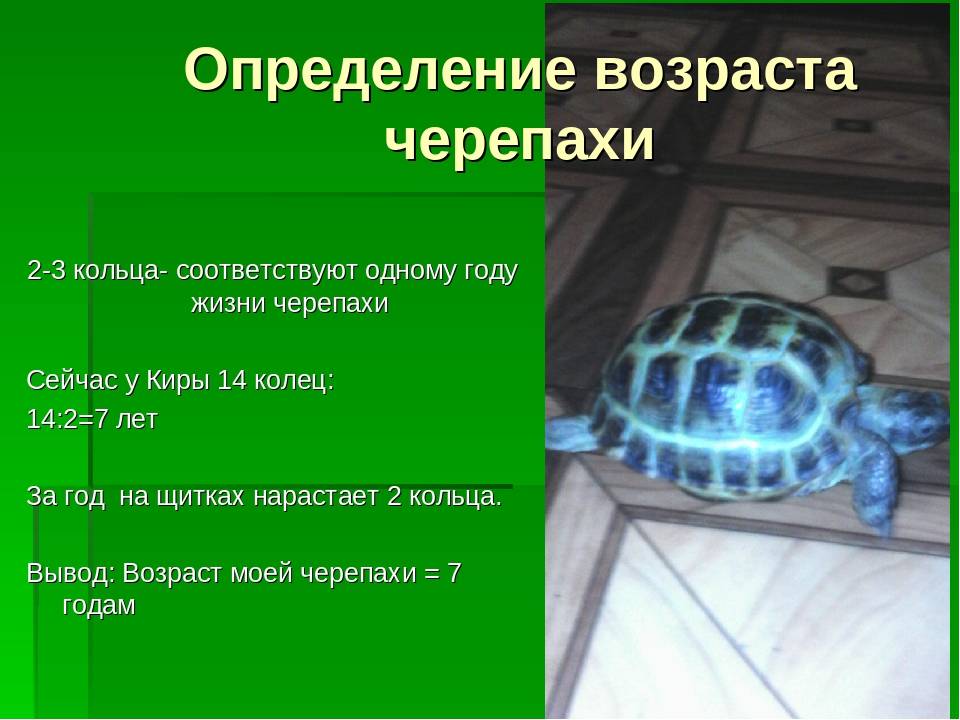 Определение возраста черепахи

2-3 кольца- соответствуют одному году жизни черепахи

Сейчас у Киры 14 колец:

14:2=7 лет

За год на щитках нарастает 2 кольца.

Вывод: Возраст моей черепахи = 7 годам